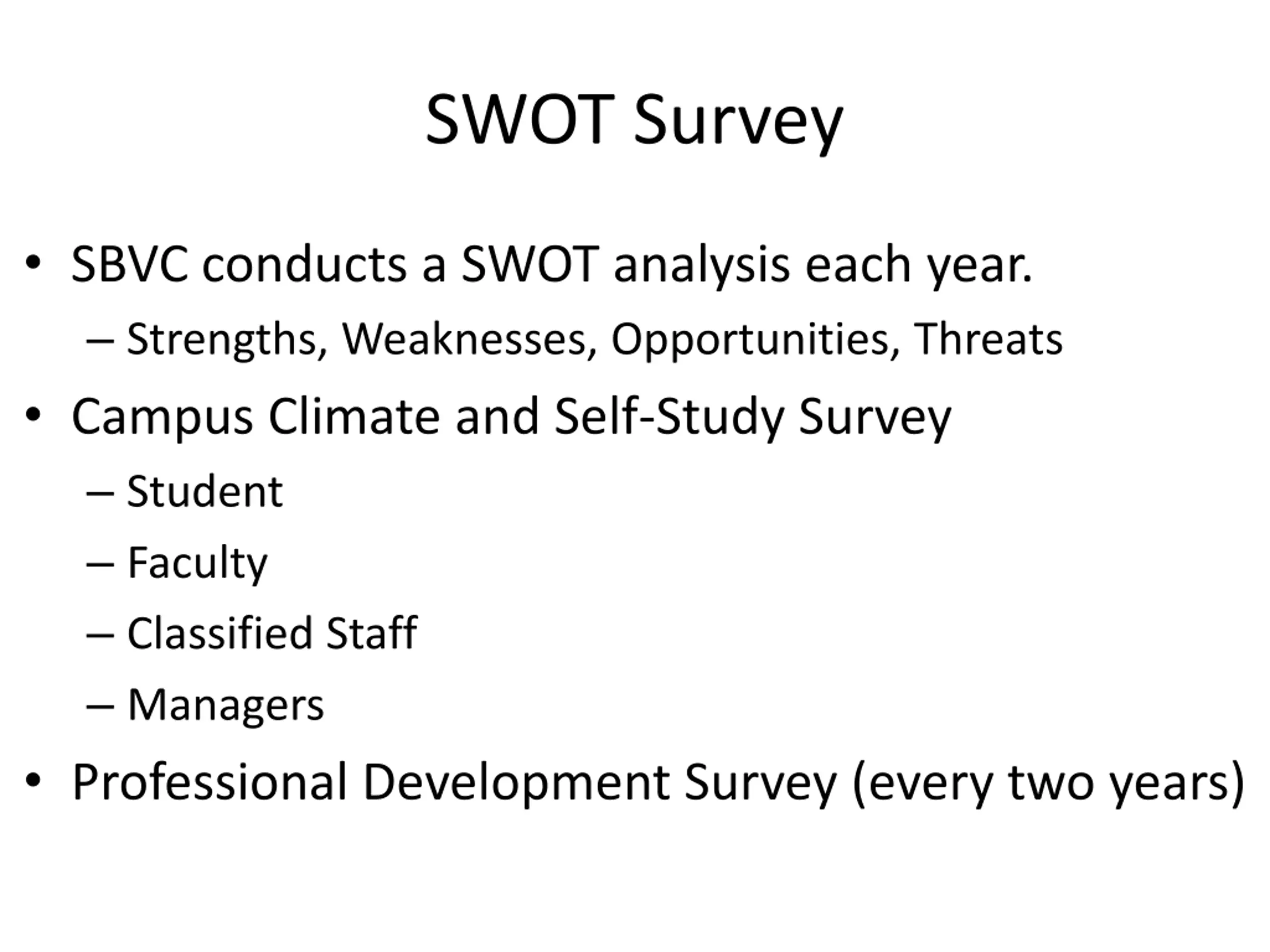 SWOT Survey

• SBVC conducts a SWOT analysis each year.
– Strengths, Weaknesses, Opportunities, Threats

• Campus Climate and Self-Study Survey
– Student
– Faculty
– Classified Staff
– Managers

• Professional Development Survey (every two years)